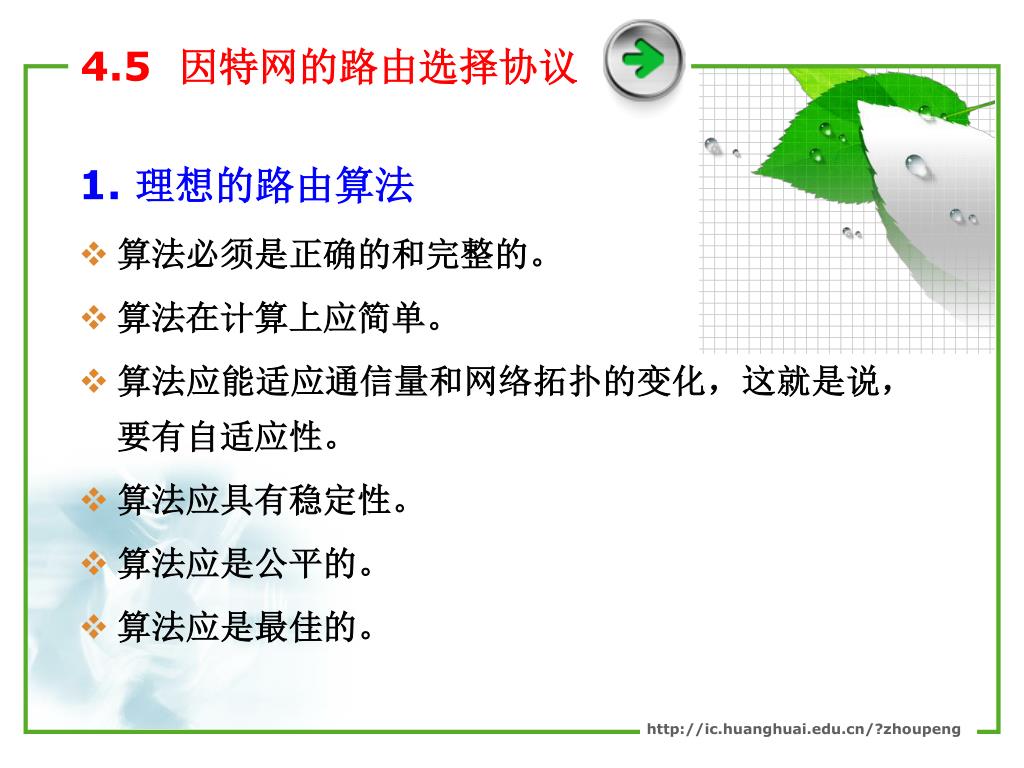 4.5 因特网的路由选择协议

1. 理想的路由算法

❖ 算法必须是正确的和完整的。

❖ 算法在计算上应简单。

❖ 算法应能适应通信量和网络拓扑的变化，这就是说，要有自适应性。

❖ 算法应具有稳定性。

❖ 算法应是公平的。

❖ 算法应是最佳的。

http://ic.huanghuai.edu.cn/?zhoupeng